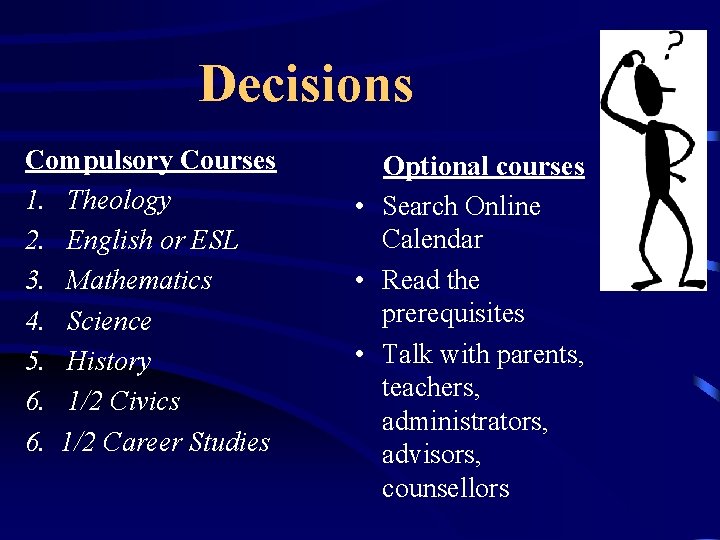 Decisions

Compulsory Courses
1. Theology
2. English or ESL
3. Mathematics
4. Science
5. History
6. 1/2 Civics
6. 1/2 Career Studies

Optional courses
• Search Online Calendar
• Read the prerequisites
• Talk with parents, teachers, administrators, advisors, counsellors

?